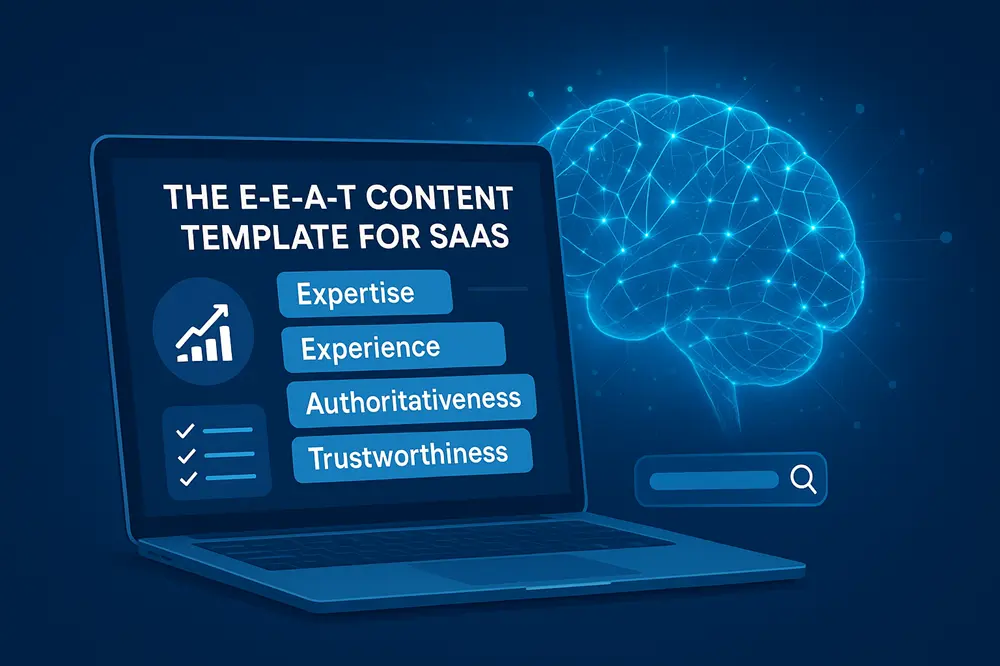 THE E-E-A-T CONTENT TEMPLATE FOR SAAS

Expertise

Experience

Authoritativeness

Trustworthiness